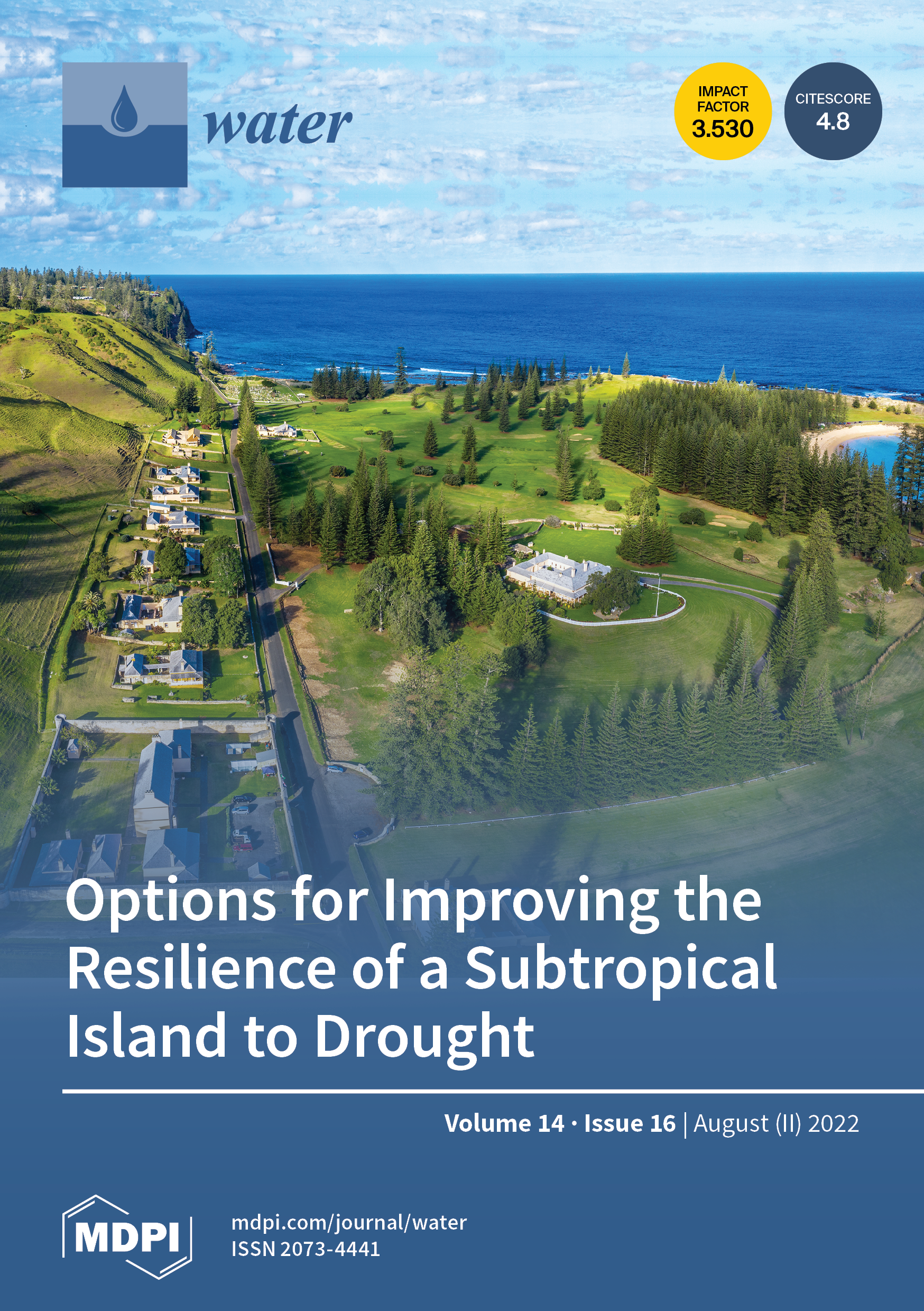 water

IMPACT FACTOR 3.530

CITESCORE 4.8

Options for Improving the Resilience of a Subtropical Island to Drought

Volume 14 · Issue 16 | August (II) 2022

MDPI

mdpi.com/journal/water
ISSN 2073-4441